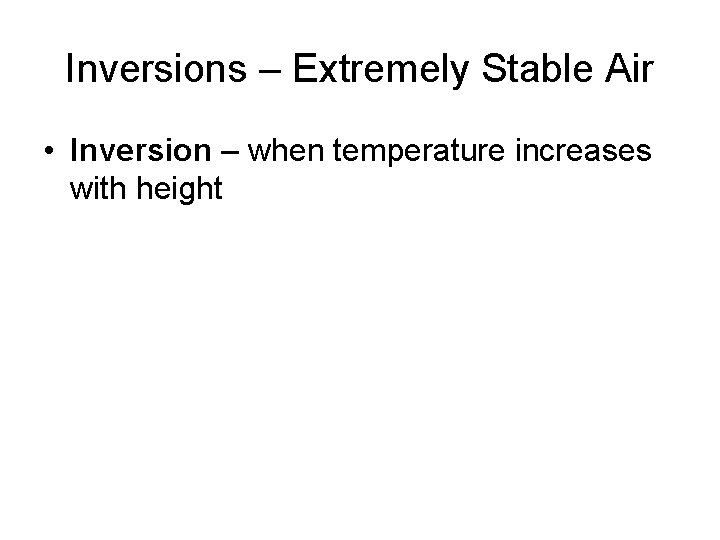 Inversions – Extremely Stable Air

• Inversion – when temperature increases with height